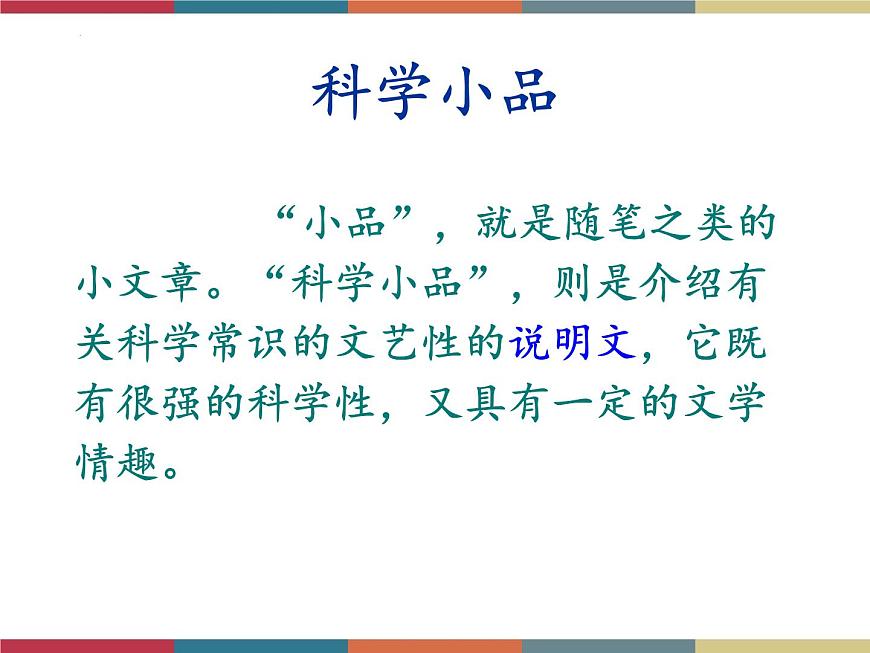 科学小品

“小品”，就是随笔之类的小文章。“科学小品”，则是介绍有关科学常识的文艺性的说明文，它既有很强的科学性，又具有一定的文学情趣。